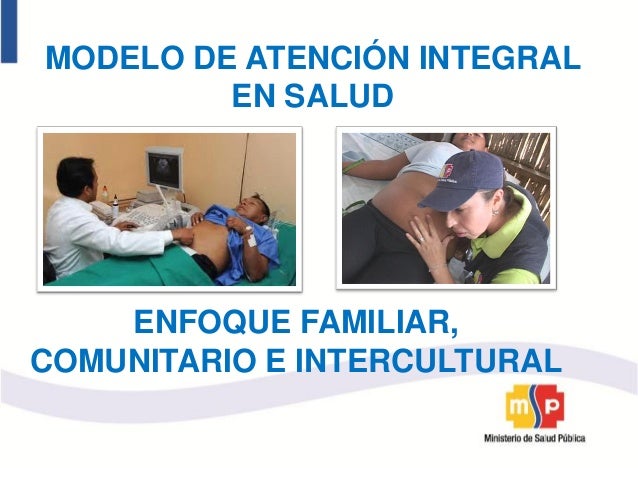 MODELO DE ATENCIÓN INTEGRAL EN SALUD

ENFOQUE FAMILIAR, COMUNITARIO E INTERCULTURAL

msp
Ministerio de Salud Pública